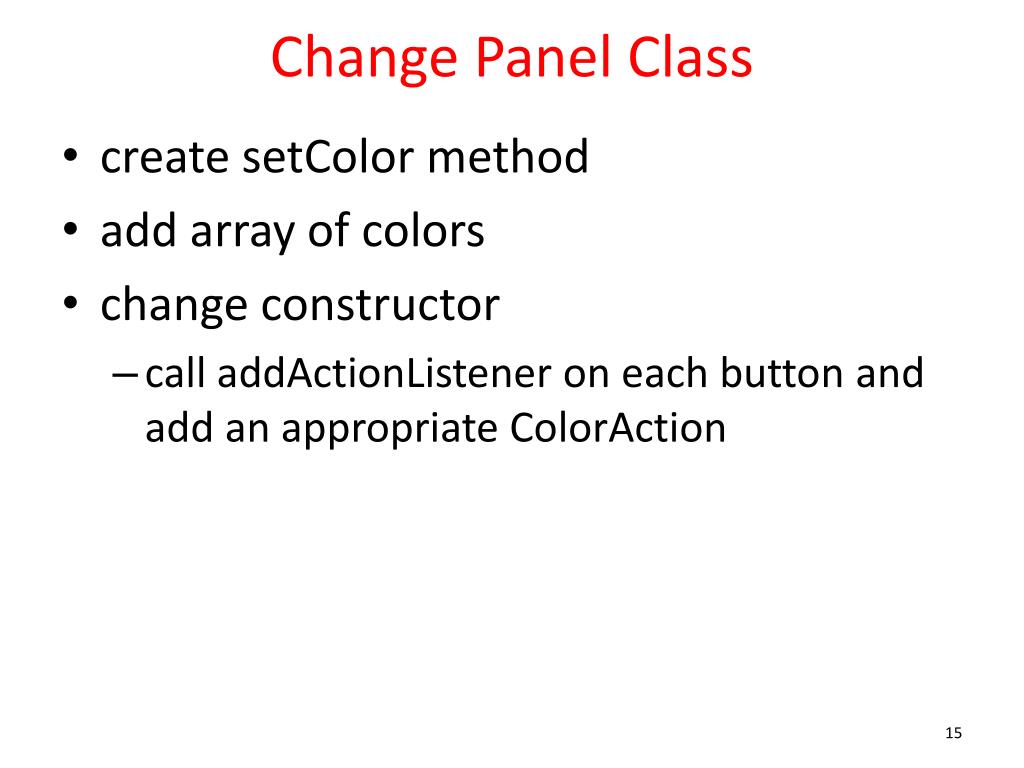 Change Panel Class

• create setColor method
• add array of colors
• change constructor
– call addActionListener on each button and add an appropriate ColorAction

15